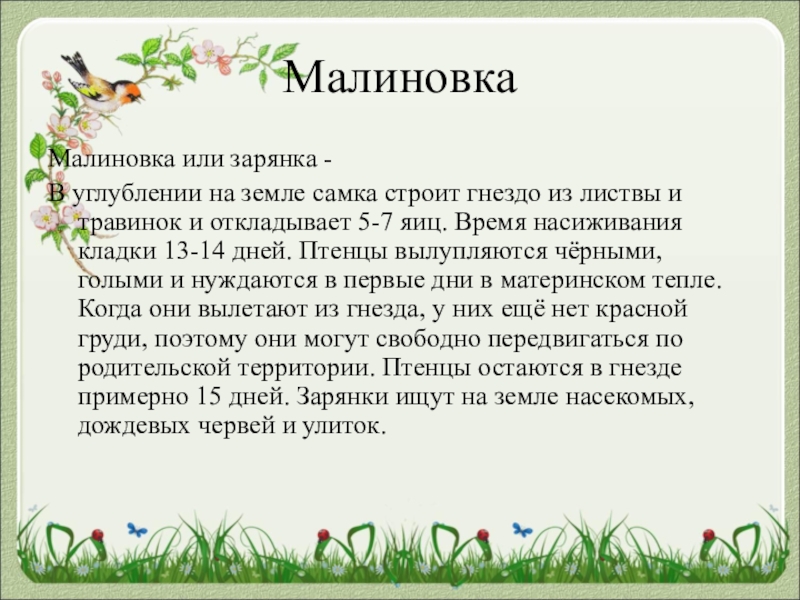 Малиновка

Малиновка или зарянка -
В углублении на земле самка строит гнездо из листвы и травинок и откладывает 5-7 яиц. Время насиживания кладки 13-14 дней. Птенцы вылупляются чёрными, голыми и нуждаются в первые дни в материнском тепле. Когда они вылетают из гнезда, у них ещё нет красной груди, поэтому они могут свободно передвигаться по родительской территории. Птенцы остаются в гнезде примерно 15 дней. Зарянки ищут на земле насекомых, дождевых червей и улиток.